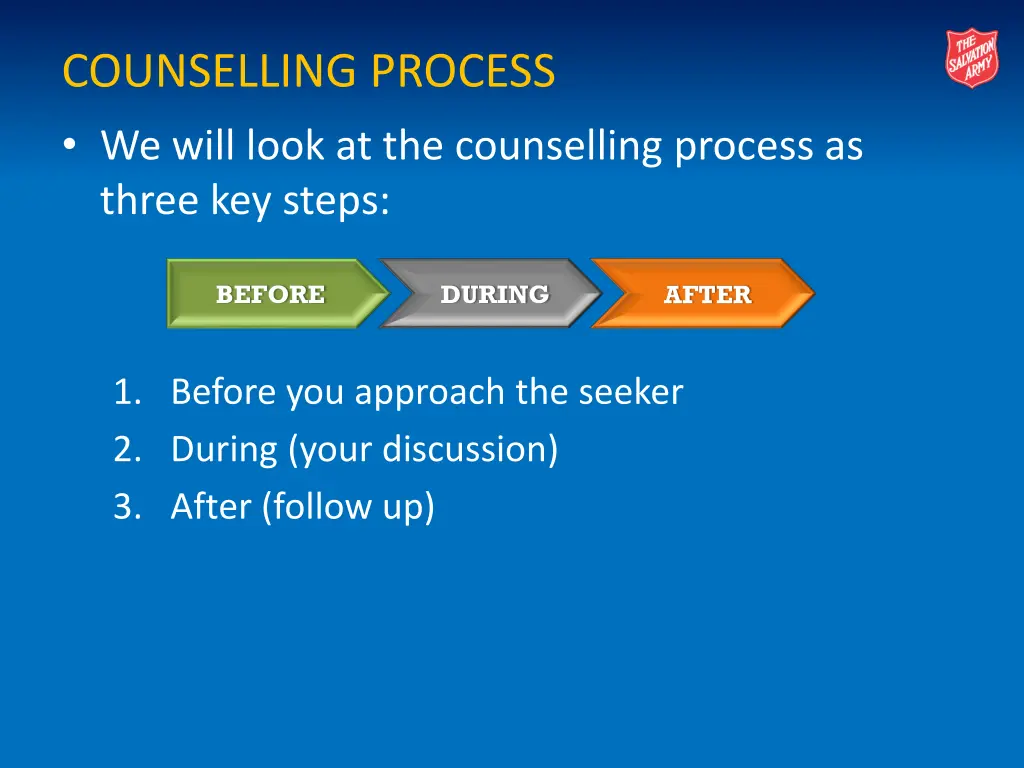 COUNSELLING PROCESS

THE SALVATION ARMY

• We will look at the counselling process as three key steps:

BEFORE

DURING

AFTER

1. Before you approach the seeker
2. During (your discussion)
3. After (follow up)